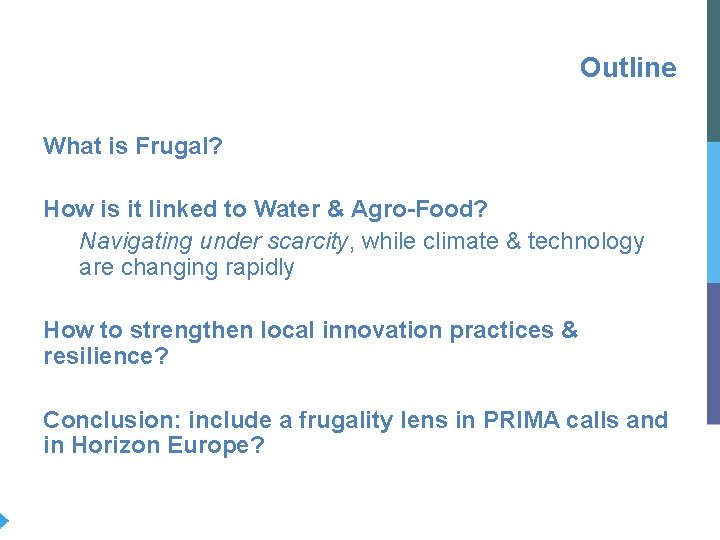 Outline

What is Frugal?

How is it linked to Water & Agro-Food?

Navigating under scarcity, while climate & technology are changing rapidly

How to strengthen local innovation practices & resilience?

Conclusion: include a frugality lens in PRIMA calls and in Horizon Europe?